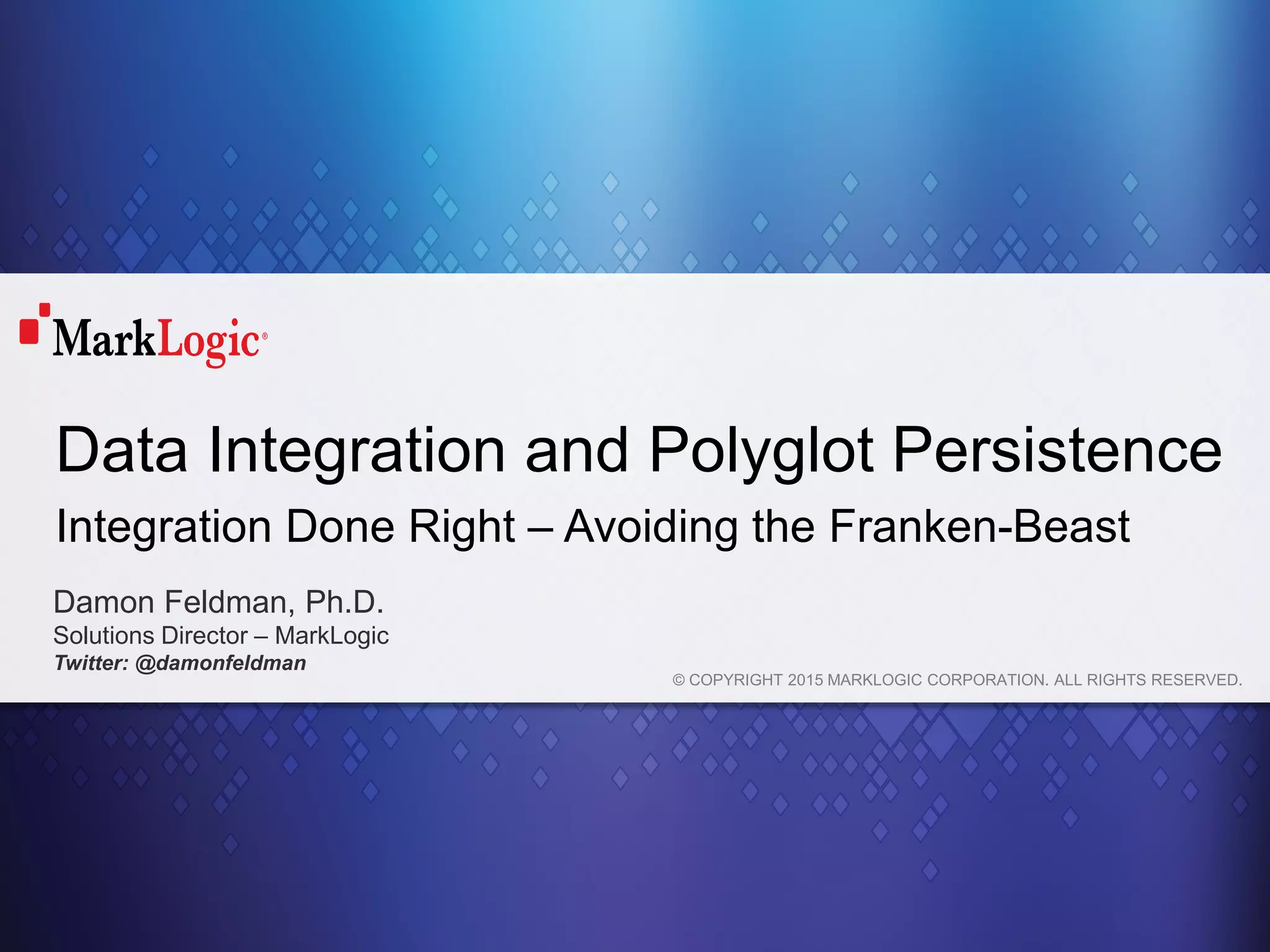 MarkLogic®

Data Integration and Polyglot Persistence

Integration Done Right – Avoiding the Franken-Beast

Damon Feldman, Ph.D.

Solutions Director – MarkLogic

Twitter: @damonfeldman

© COPYRIGHT 2015 MARKLOGIC CORPORATION. ALL RIGHTS RESERVED.